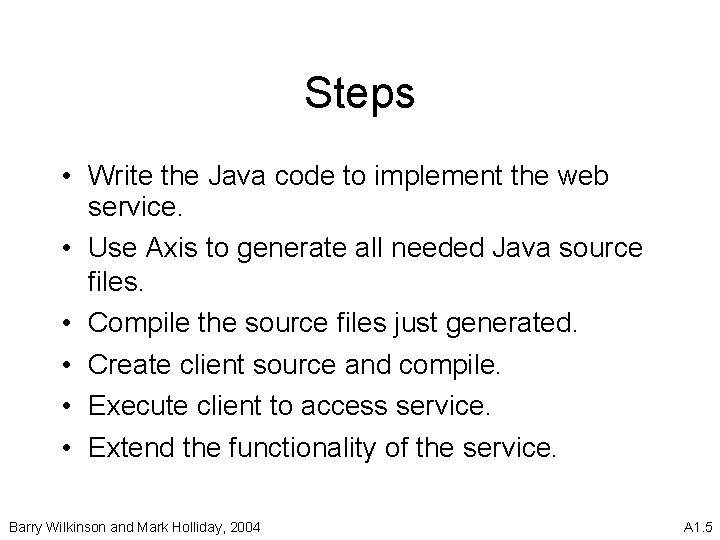 Steps

• Write the Java code to implement the web service.
• Use Axis to generate all needed Java source files.
• Compile the source files just generated.
• Create client source and compile.
• Execute client to access service.
• Extend the functionality of the service.

Barry Wilkinson and Mark Holliday, 2004

A1.5